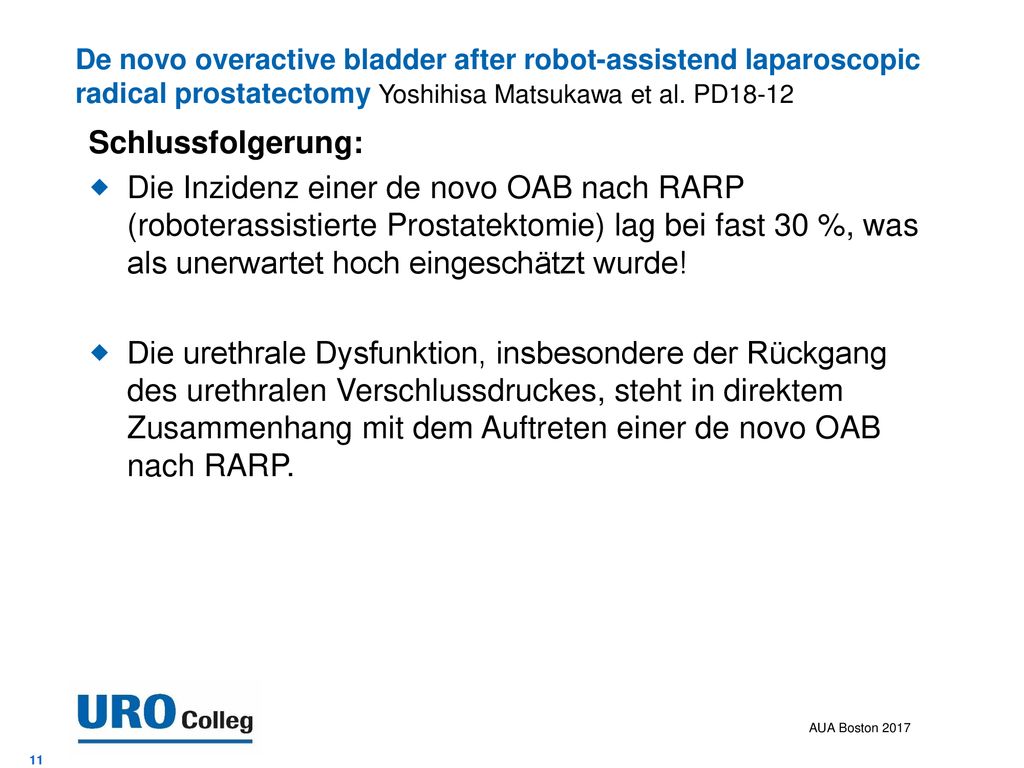 De novo overactive bladder after robot-assistend laparoscopic radical prostatectomy Yoshihisa Matsukawa et al. PD18-12

Schlussfolgerung:

Die Inzidenz einer de novo OAB nach RARP (roboterassistierte Prostatektomie) lag bei fast 30 %, was als unerwartet hoch eingeschätzt wurde!

Die urethrale Dysfunktion, insbesondere der Rückgang des urethralen Verschlussdruckes, steht in direktem Zusammenhang mit dem Auftreten einer de novo OAB nach RARP.

URO Colleg

AUA Boston 2017

11